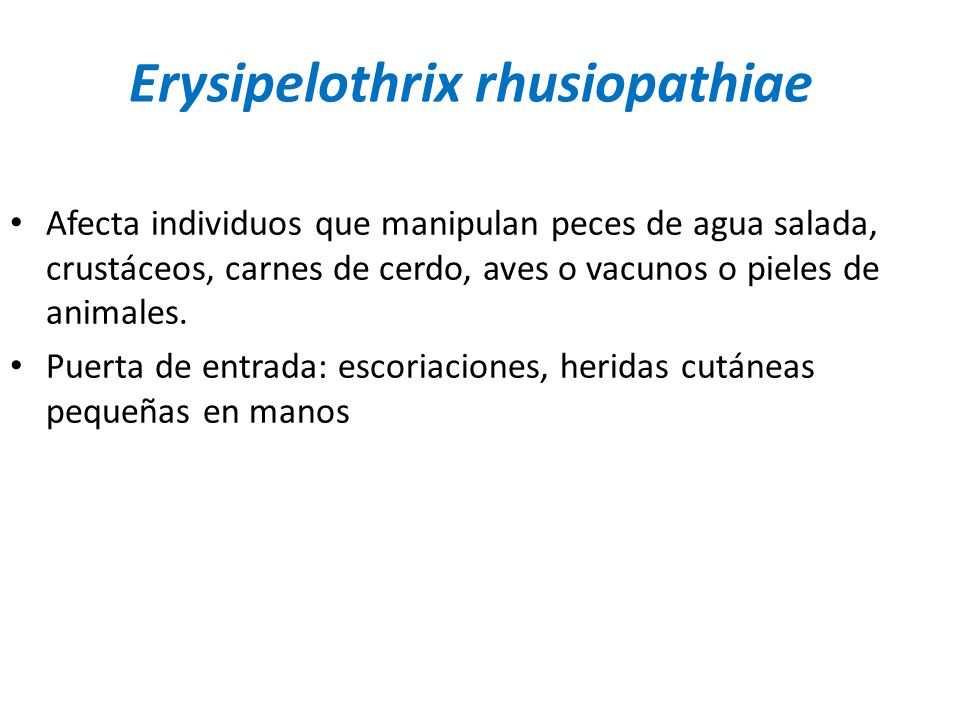 Erysipelothrix rhusiopathiae

• Afecta individuos que manipulan peces de agua salada, crustáceos, carnes de cerdo, aves o vacunos o pieles de animales.
• Puerta de entrada: escoriaciones, heridas cutáneas pequeñas en manos